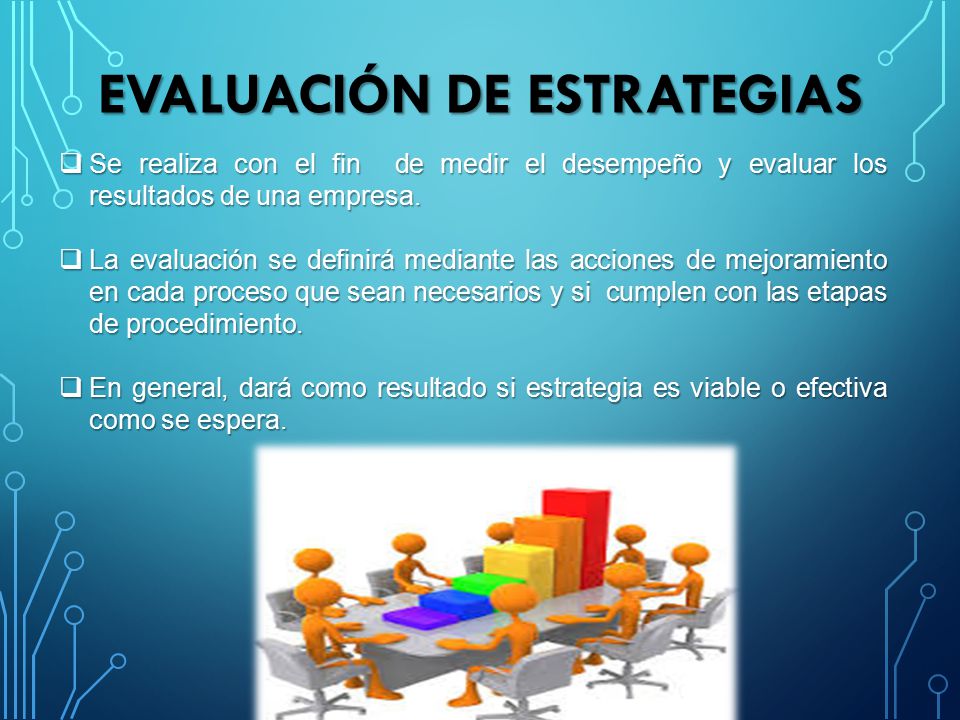 EVALUACIÓN DE ESTRATEGIAS

❑ Se realiza con el fin  de medir el desempeño y evaluar los resultados de una empresa.

❑ La evaluación se definirá mediante las acciones de mejoramiento en cada proceso que sean necesarios y si  cumplen con las etapas de procedimiento.

❑ En general, dará como resultado si estrategia es viable o efectiva como se espera.